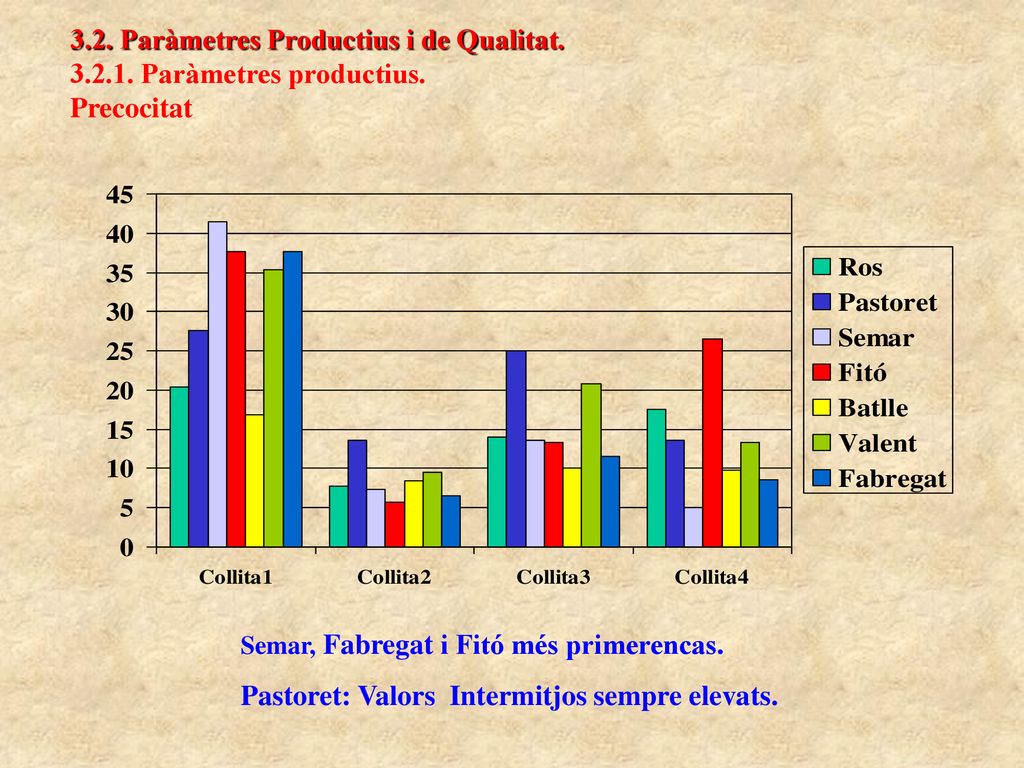 3.2. Paràmetres Productius i de Qualitat.
3.2.1. Paràmetres productius.
Precocitat

45
40
35
30
25
20
15
10
5
0

Collita1
Collita2
Collita3
Collita4

Ros
Pastoret
Semar
Fitó
Batlle
Valent
Fabregat

Semar, Fabregat i Fitó més primerencas.

Pastoret: Valors Intermitjos sempre elevats.